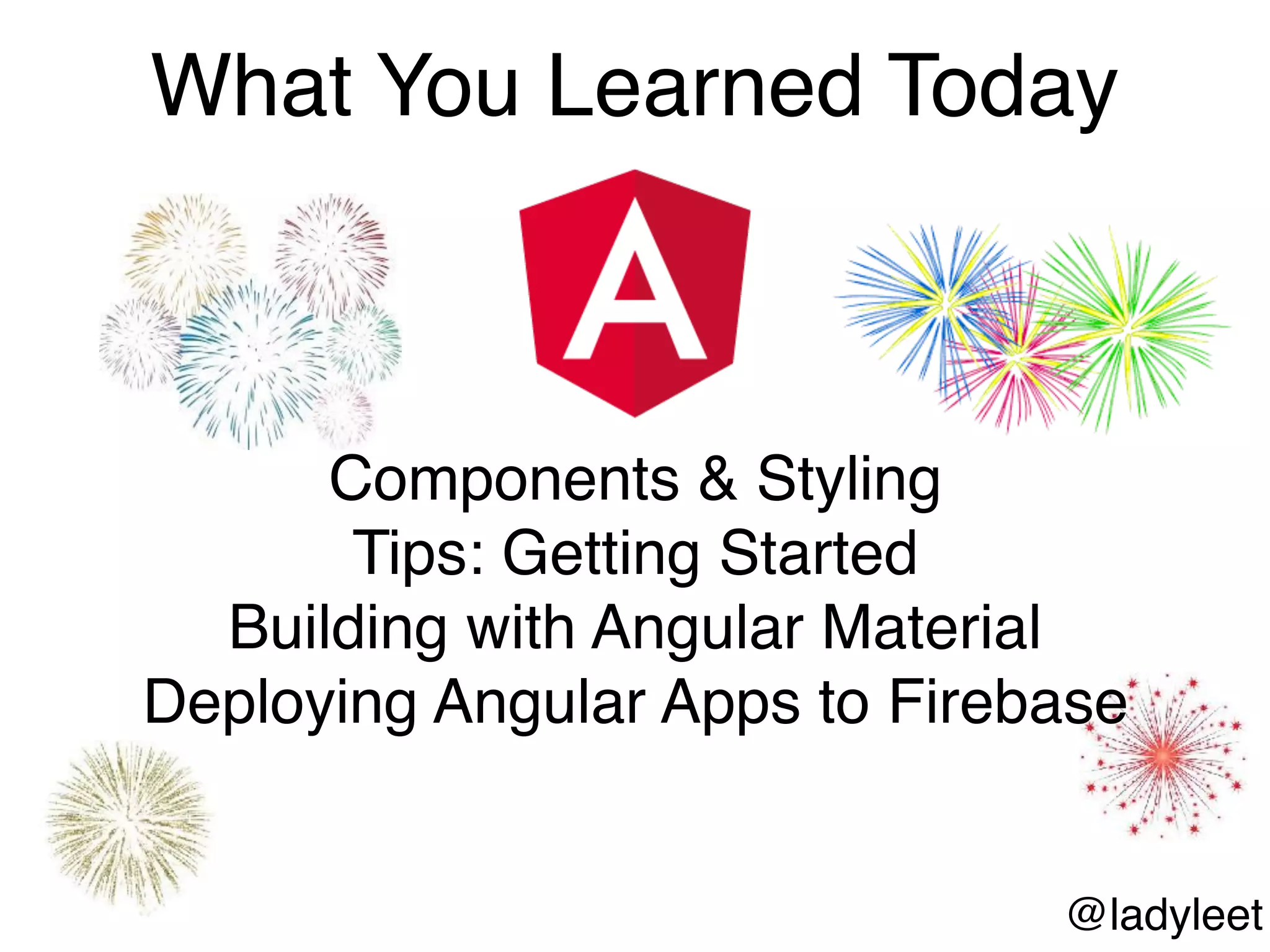 What You Learned Today

A

Components & Styling
Tips: Getting Started
Building with Angular Material
Deploying Angular Apps to Firebase

@ladyleet